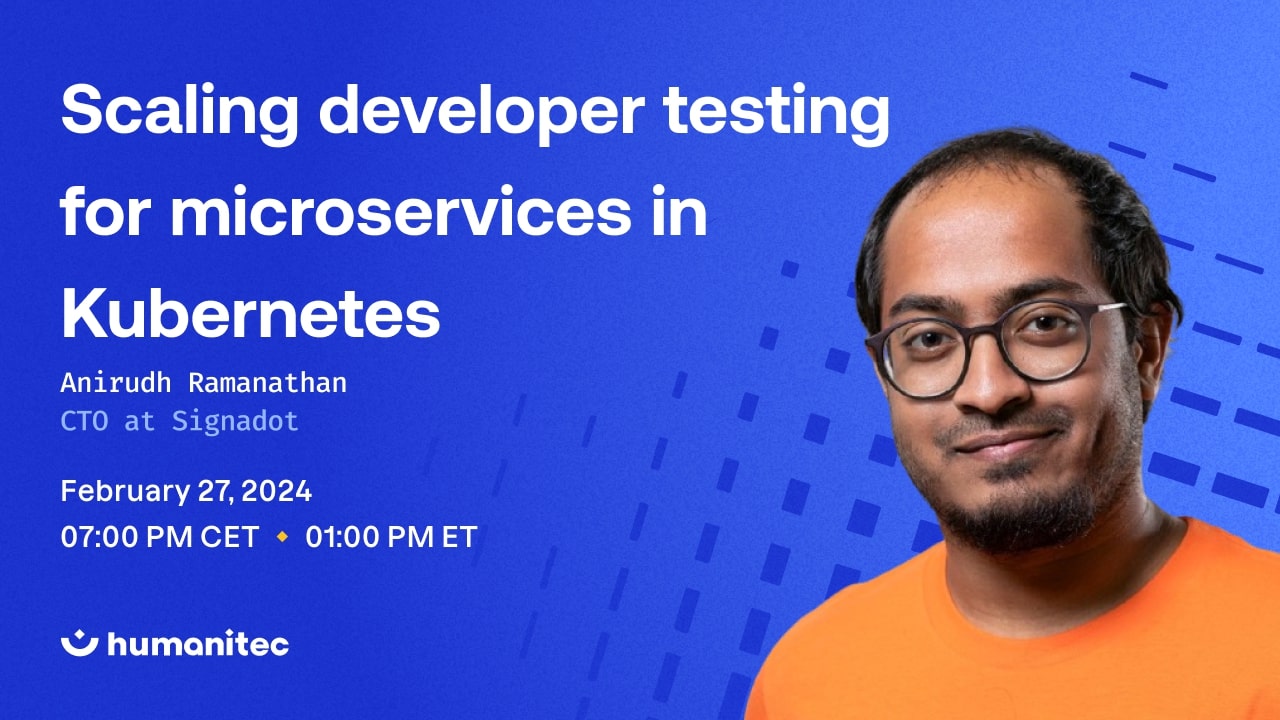 Scaling developer testing for microservices in Kubernetes

Anirudh Ramanathan
CTO at Signadot

February 27, 2024
07:00 PM CET ◆ 01:00 PM ET

humanitec